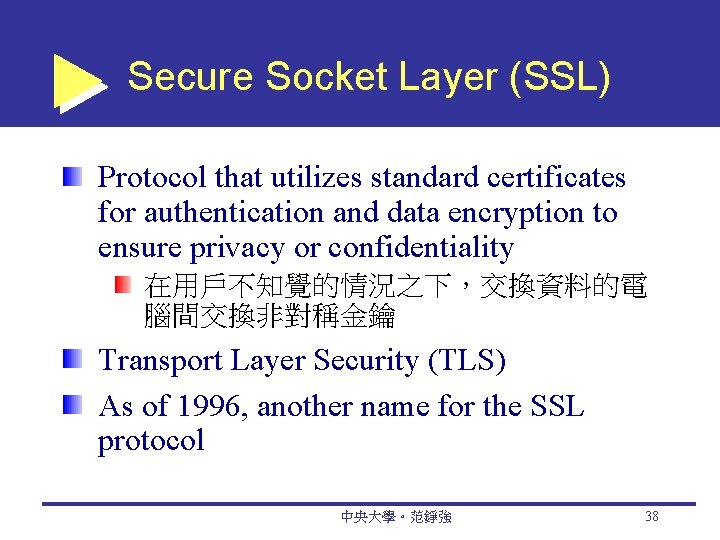 Secure Socket Layer (SSL)

Protocol that utilizes standard certificates for authentication and data encryption to ensure privacy or confidentiality

在用戶不知覺的情況之下，交換資料的電腦間交換非對稱金鑰

Transport Layer Security (TLS)

As of 1996, another name for the SSL protocol

中央大學。范錚強

38